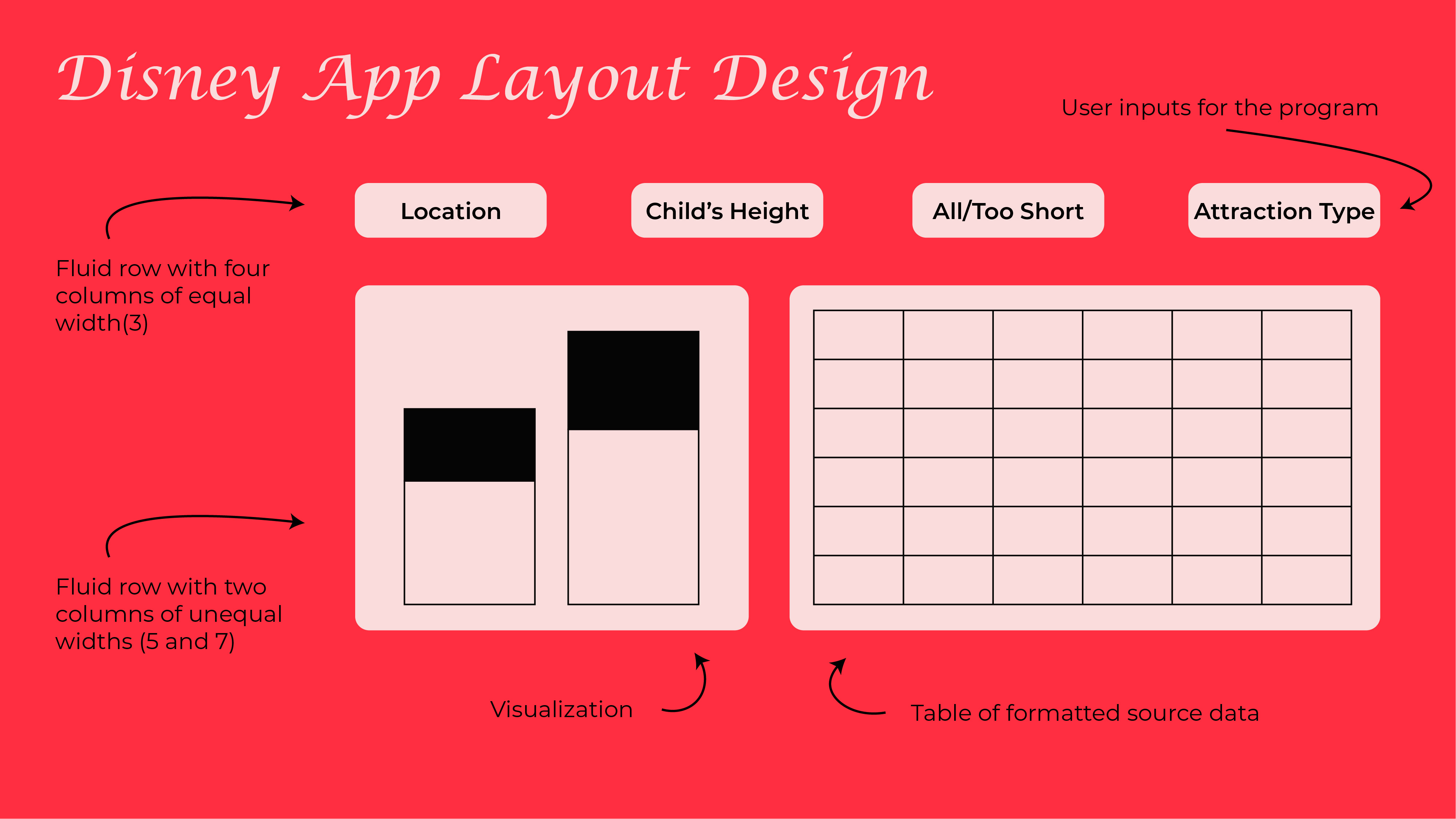 Disney App Layout Design

User inputs for the program

Location

Child's Height

All/Too Short

Attraction Type

Fluid row with four columns of equal width(3)

Fluid row with two columns of unequal widths (5 and 7)

Visualization

Table of formatted source data